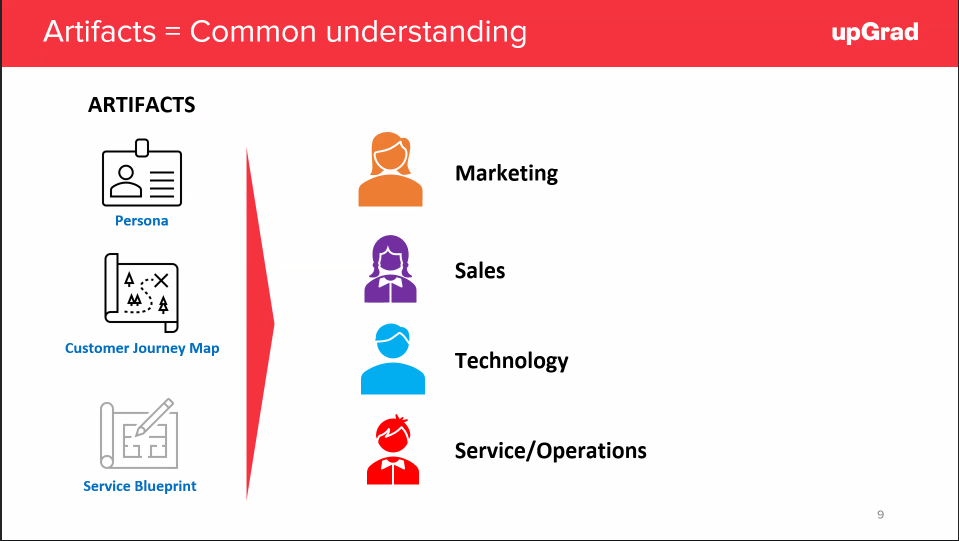 Artifacts = Common understanding

upGrad

ARTIFACTS

Persona

Customer Journey Map

Service Blueprint

Marketing

Sales

Technology

Service/Operations

9